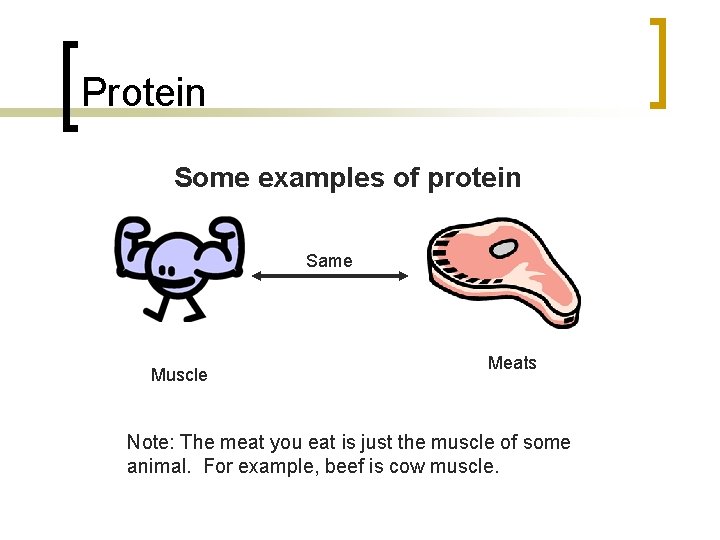 Protein

Some examples of protein

Same

Muscle

Meats

Note: The meat you eat is just the muscle of some animal. For example, beef is cow muscle.